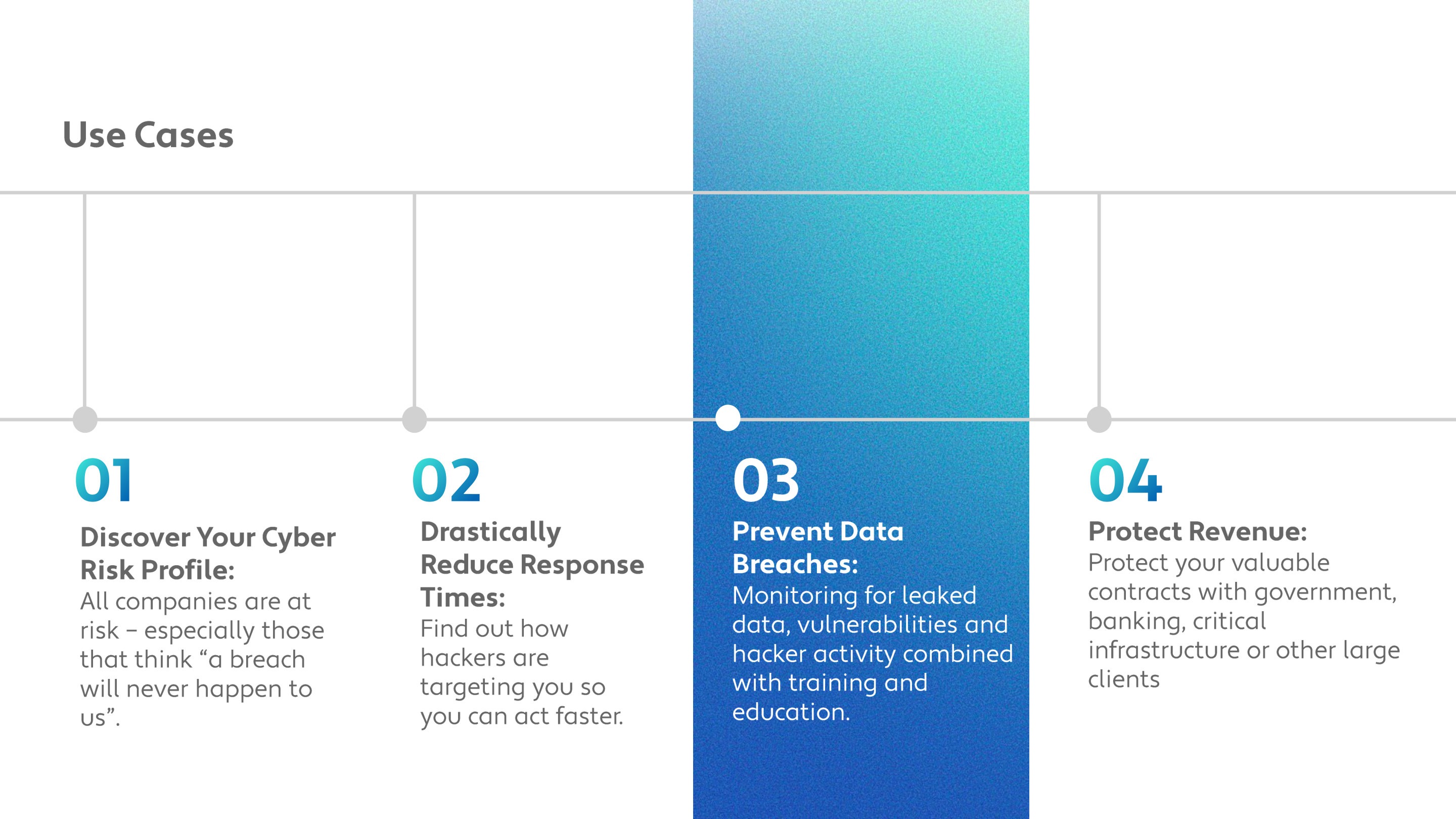 Use Cases

01

Discover Your Cyber Risk Profile:
All companies are at risk – especially those that think “a breach will never happen to us”.

02

Drastically Reduce Response Times:
Find out how hackers are targeting you so you can act faster.

03

Prevent Data Breaches:
Monitoring for leaked data, vulnerabilities and hacker activity combined with training and education.

04

Protect Revenue:
Protect your valuable contracts with government, banking, critical infrastructure or other large clients